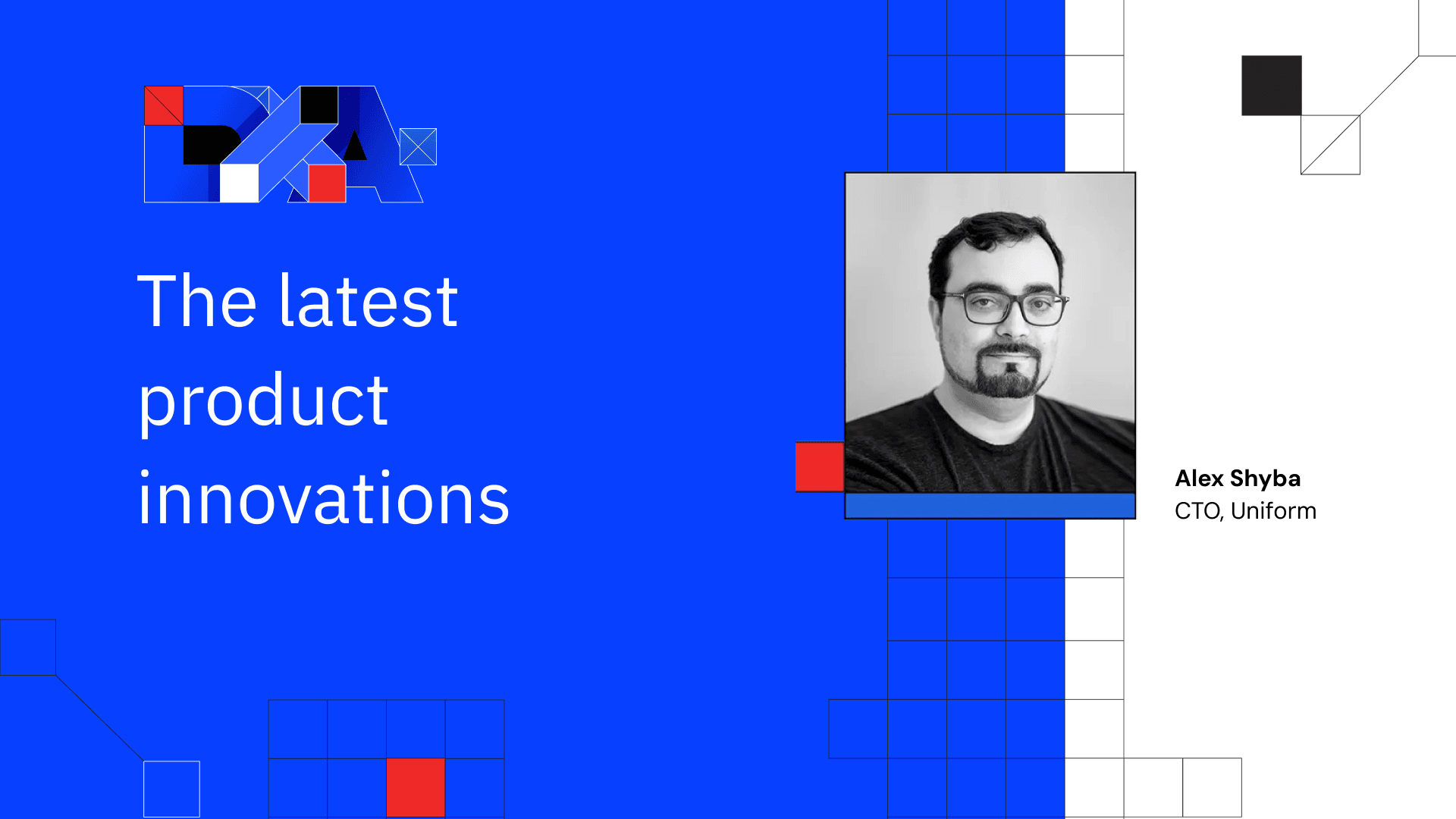 DXA

The latest product innovations

Alex Shyba
CTO, Uniform